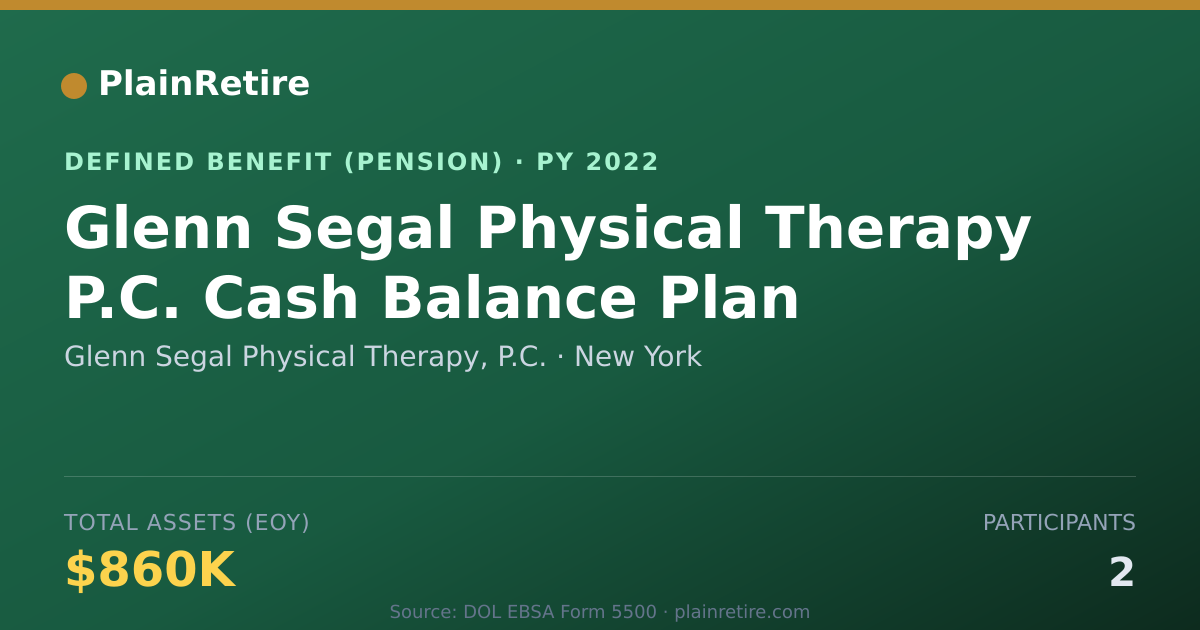 PlainRetire

DEFINED BENEFIT (PENSION) · PY 2022

Glenn Segal Physical Therapy P.C. Cash Balance Plan

Glenn Segal Physical Therapy, P.C. · New York

TOTAL ASSETS (EOY)

$860K

PARTICIPANTS

2

Source: DOL EBSA Form 5500 · plainretire.com